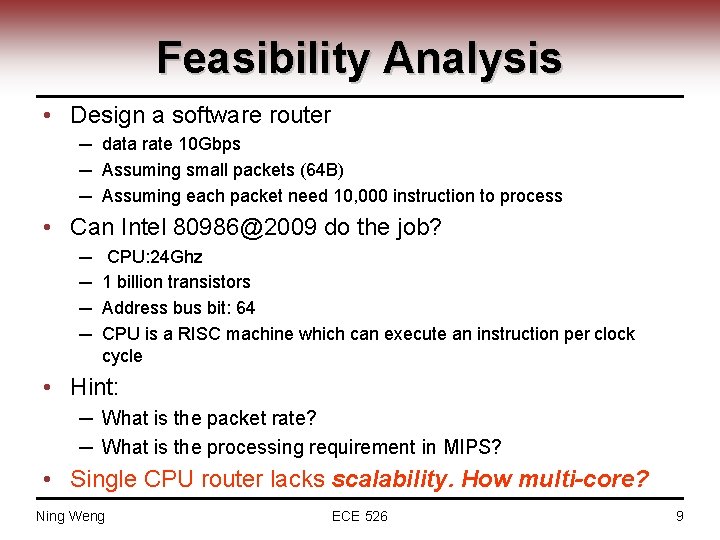 Feasibility Analysis

• Design a software router
– data rate 10Gbps
– Assuming small packets (64B)
– Assuming each packet need 10,000 instruction to process

• Can Intel 80986@2009 do the job?
– CPU:24Ghz
– 1 billion transistors
– Address bus bit: 64
– CPU is a RISC machine which can execute an instruction per clock cycle

• Hint:
– What is the packet rate?
– What is the processing requirement in MIPS?

• Single CPU router lacks scalability. How multi-core?

Ning Weng
ECE 526
9